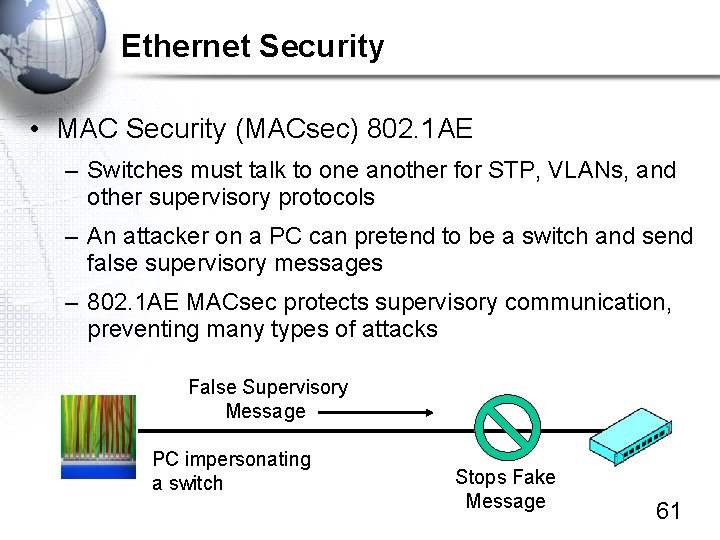 Ethernet Security

• MAC Security (MACsec) 802.1AE
– Switches must talk to one another for STP, VLANs, and other supervisory protocols
– An attacker on a PC can pretend to be a switch and send false supervisory messages
– 802.1AE MACsec protects supervisory communication, preventing many types of attacks

False Supervisory Message

PC impersonating a switch

Stops Fake Message

61